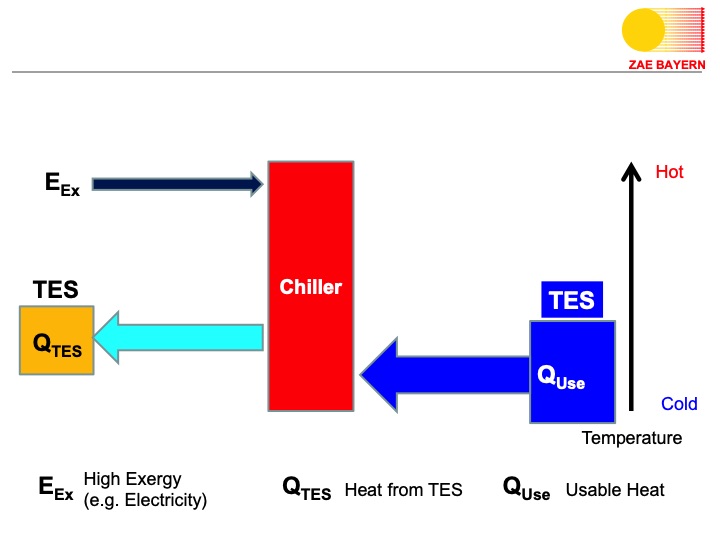 ZAE BAYERN

$E_{Ex}$

Chiller

Hot

TES

$Q_{TES}$

TES

$Q_{Use}$

Cold

Temperature

$E_{Ex}$ High Exergy (e.g. Electricity)

$Q_{TES}$ Heat from TES

$Q_{Use}$ Usable Heat